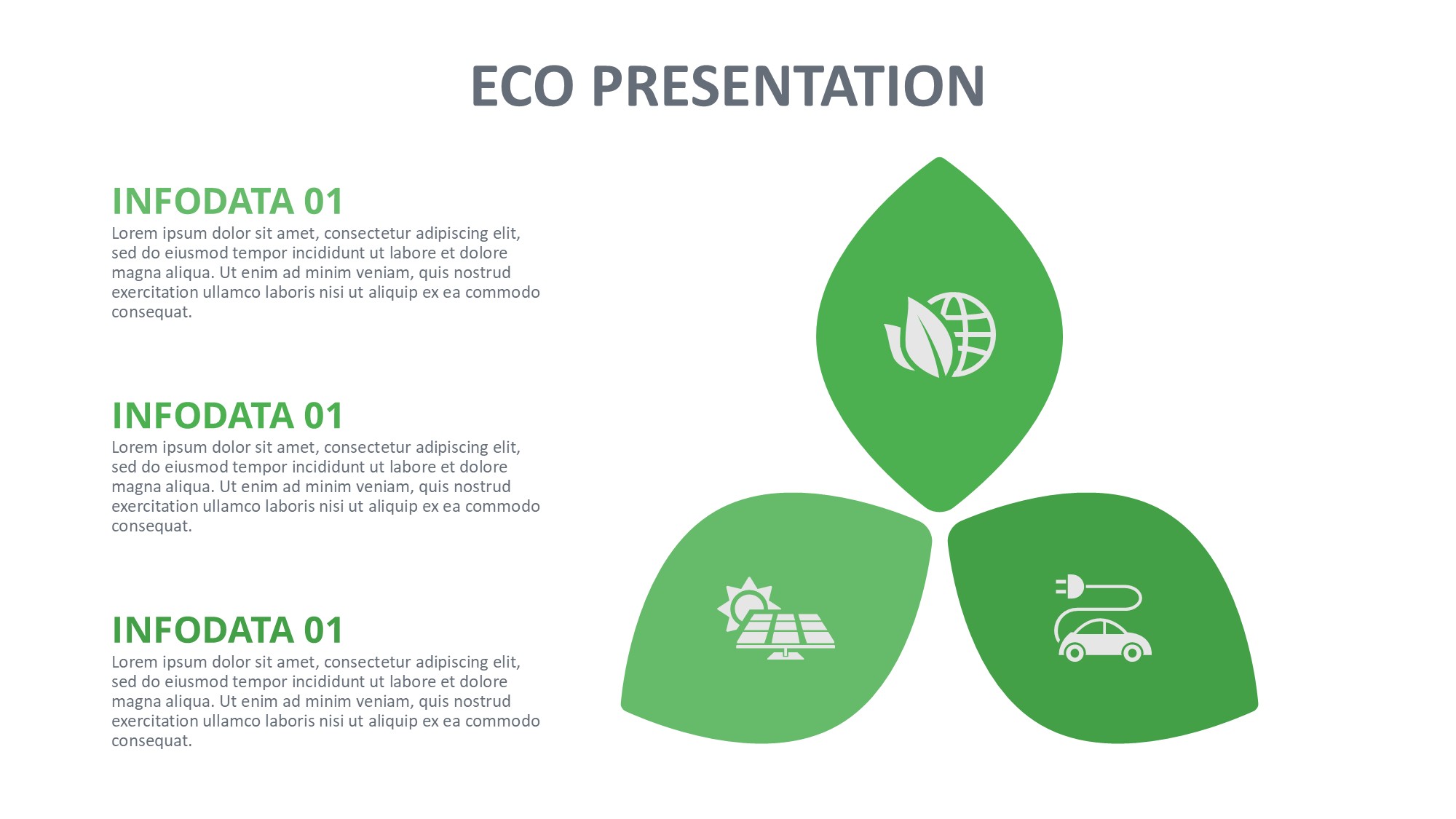 ECO PRESENTATION

INFODATA 01
Lorem ipsum dolor sit amet, consectetur adipiscing elit, sed do eiusmod tempor incididunt ut labore et dolore magna aliqua. Ut enim ad minim veniam, quis nostrud exercitation ullamco laboris nisi ut aliquip ex ea commodo consequat.

INFODATA 01
Lorem ipsum dolor sit amet, consectetur adipiscing elit, sed do eiusmod tempor incididunt ut labore et dolore magna aliqua. Ut enim ad minim veniam, quis nostrud exercitation ullamco laboris nisi ut aliquip ex ea commodo consequat.

INFODATA 01
Lorem ipsum dolor sit amet, consectetur adipiscing elit, sed do eiusmod tempor incididunt ut labore et dolore magna aliqua. Ut enim ad minim veniam, quis nostrud exercitation ullamco laboris nisi ut aliquip ex ea commodo consequat.